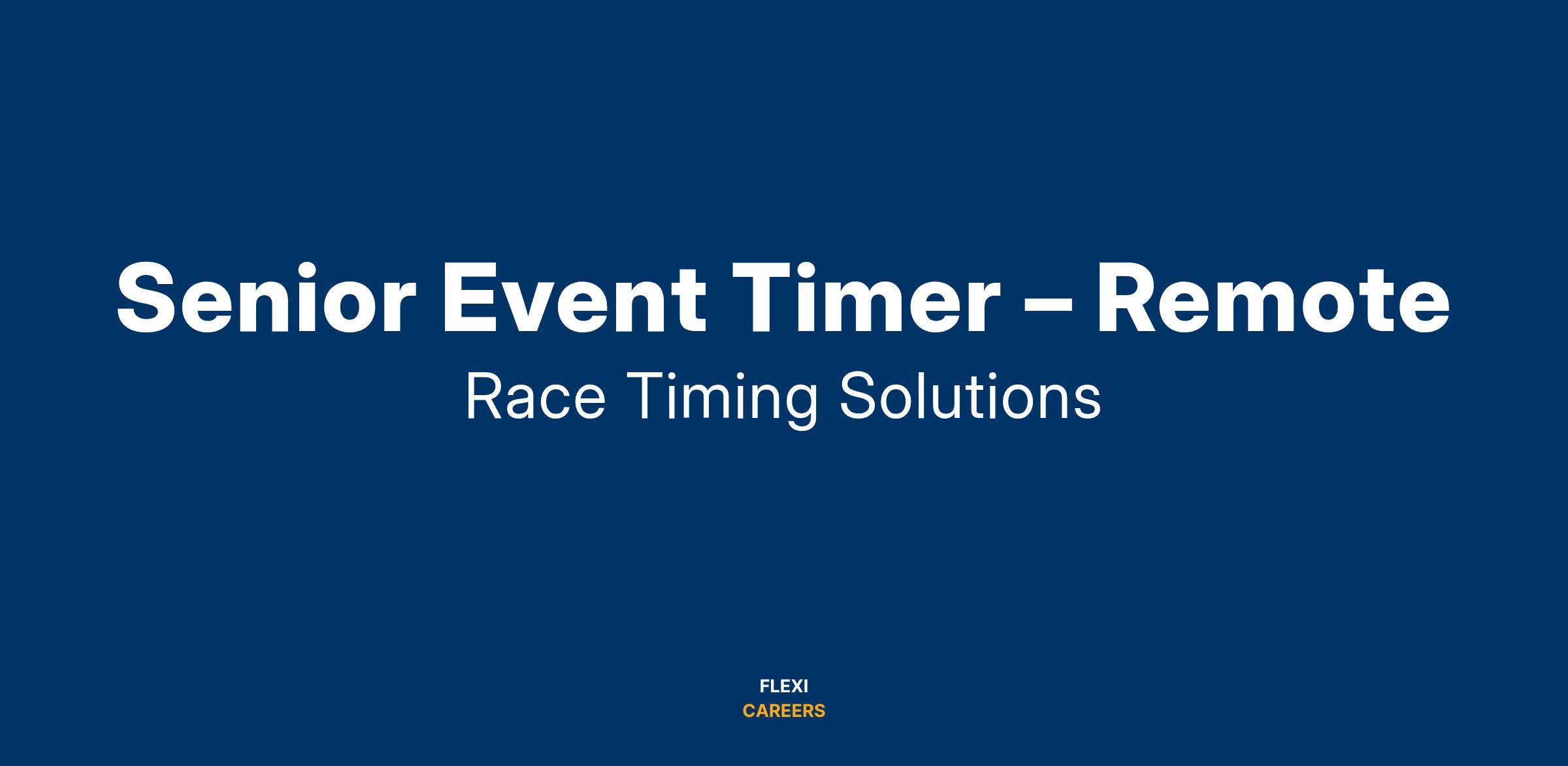 Senior Event Timer – Remote

Race Timing Solutions

FLEXI
CAREERS